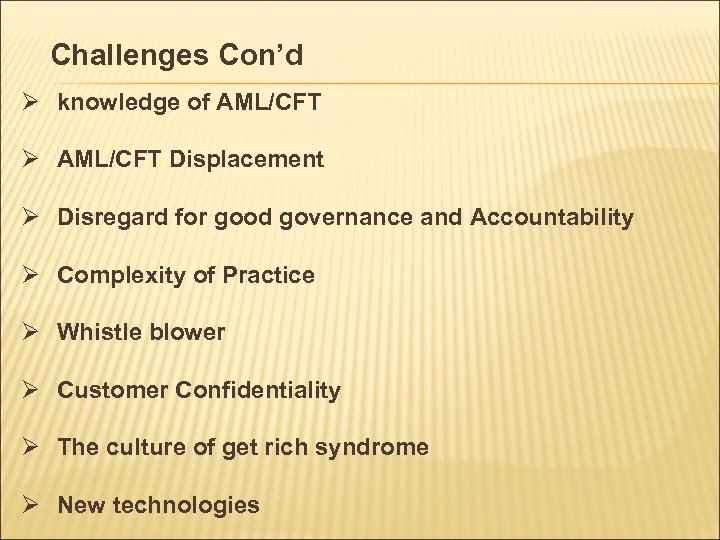 Challenges Con’d

➢ knowledge of AML/CFT

➢ AML/CFT Displacement

➢ Disregard for good governance and Accountability

➢ Complexity of Practice

➢ Whistle blower

➢ Customer Confidentiality

➢ The culture of get rich syndrome

➢ New technologies